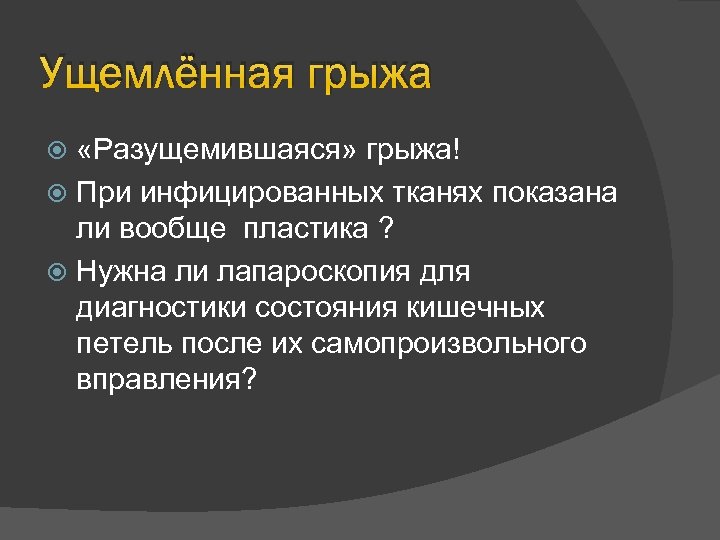 Ущемлённая грыжа

«Разущемившаяся» грыжа!

При инфицированных тканях показана ли вообще  пластика ?

Нужна ли лапароскопия для диагностики состояния кишечных петель после их самопроизвольного вправления?